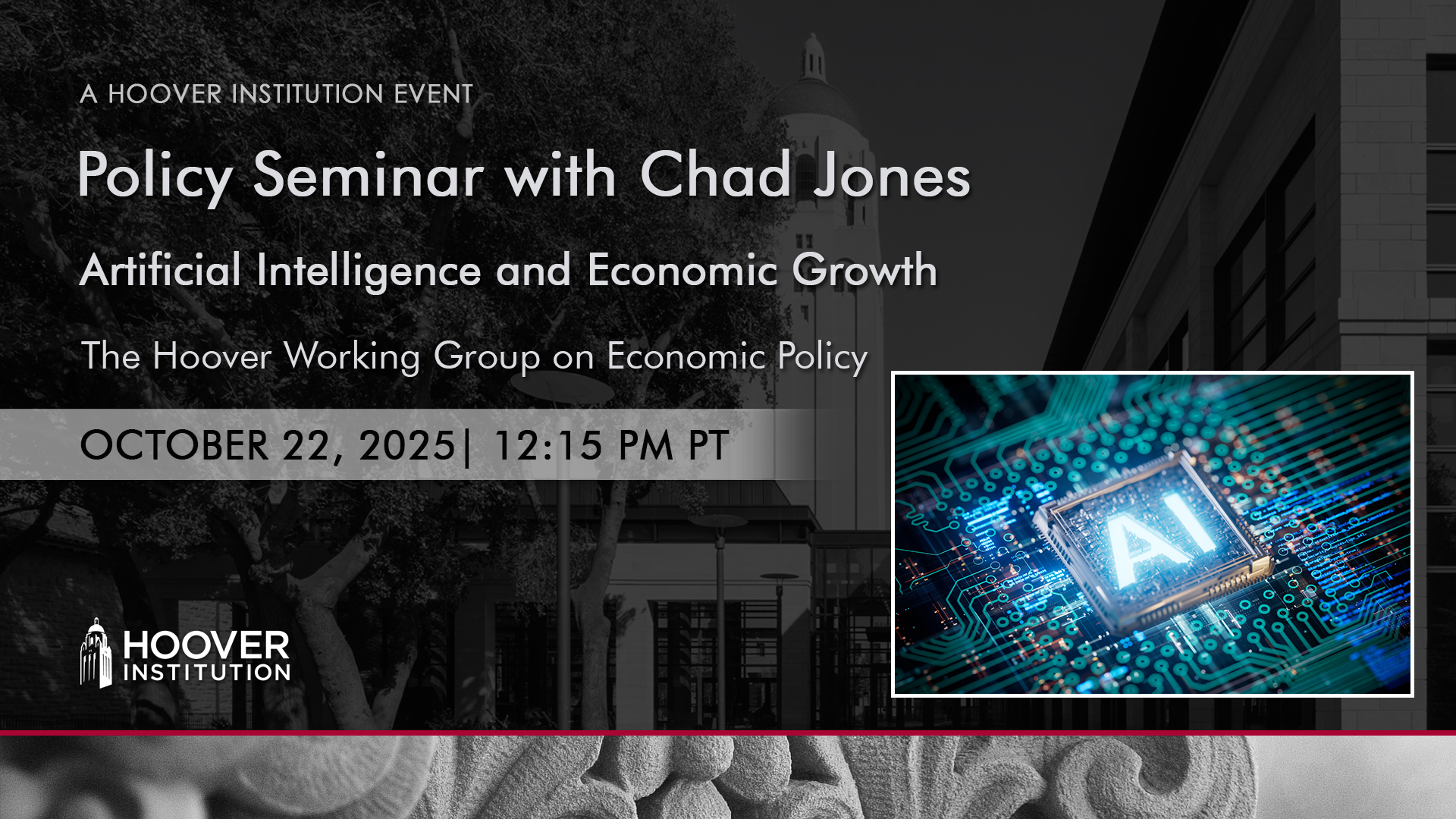 A HOOVER INSTITUTION EVENT

Policy Seminar with Chad Jones

Artificial Intelligence and Economic Growth

The Hoover Working Group on Economic Policy

OCTOBER 22, 2025| 12:15 PM PT

AI

HOOVER INSTITUTION